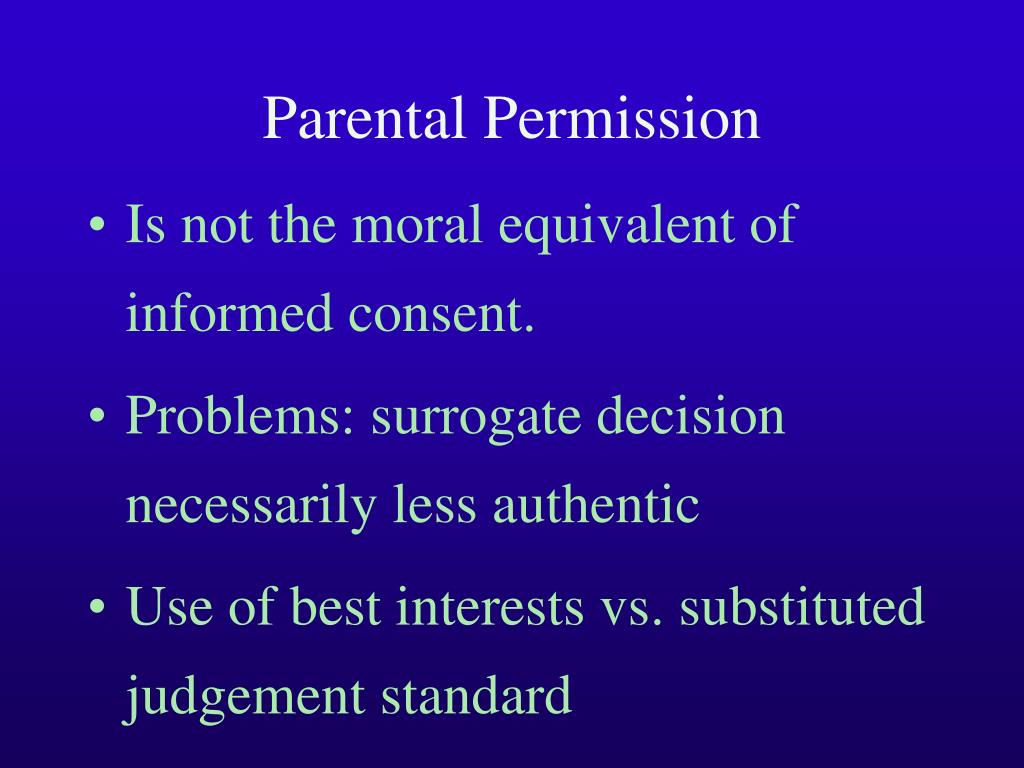 Parental Permission

• Is not the moral equivalent of informed consent.

• Problems: surrogate decision necessarily less authentic

• Use of best interests vs. substituted judgement standard